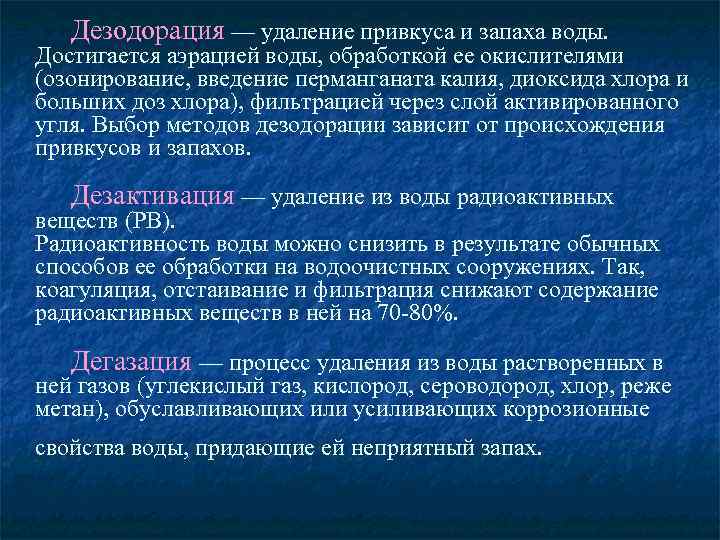 Дезодорация — удаление привкуса и запаха воды. Достигается аэрацией воды, обработкой ее окислителями (озонирование, введение перманганата калия, диоксида хлора и больших доз хлора), фильтрацией через слой активированного угля. Выбор методов дезодорации зависит от происхождения привкусов и запахов.

Дезактивация — удаление из воды радиоактивных веществ (РВ).
Радиоактивность воды можно снизить в результате обычных способов ее обработки на водоочистных сооружениях. Так, коагуляция, отстаивание и фильтрация снижают содержание радиоактивных веществ в ней на 70-80%.

Дегазация — процесс удаления из воды растворенных в ней газов (углекислый газ, кислород, сероводород, хлор, реже метан), обуславливающих или усиливающих коррозионные

свойства воды, придающие ей неприятный запах.